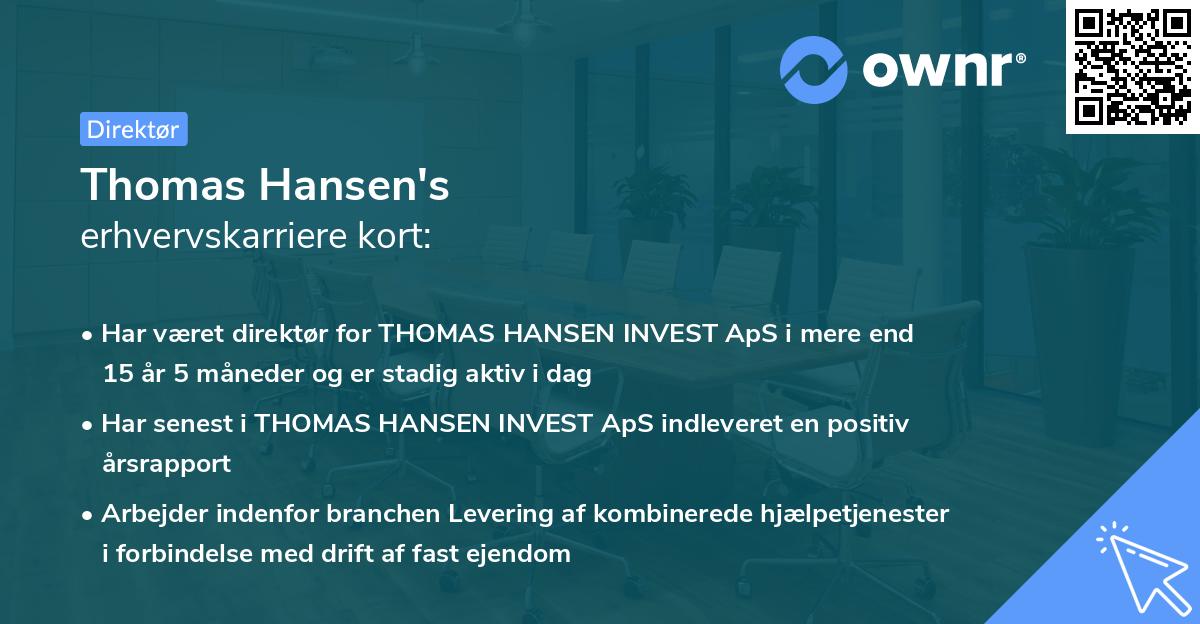 ownr®

Direktør

Thomas Hansen's
erhvervskarriere kort:

• Har været direktør for THOMAS HANSEN INVEST ApS i mere end 15 år 5 måneder og er stadig aktiv i dag

• Har senest i THOMAS HANSEN INVEST ApS indleveret en positiv årsrapport

• Arbejder indenfor branchen Levering af kombinerede hjælpetjenester i forbindelse med drift af fast ejendom